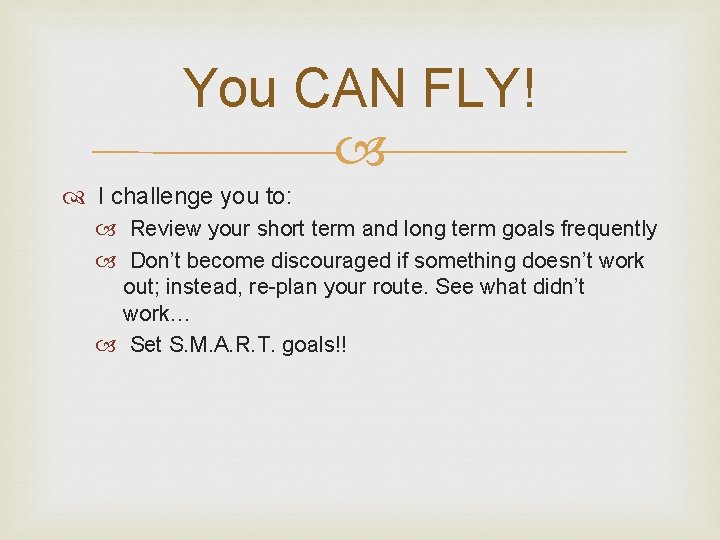 You CAN FLY!

I challenge you to:

Review your short term and long term goals frequently

Don’t become discouraged if something doesn’t work out; instead, re-plan your route. See what didn’t work…

Set S.M.A.R.T. goals!!